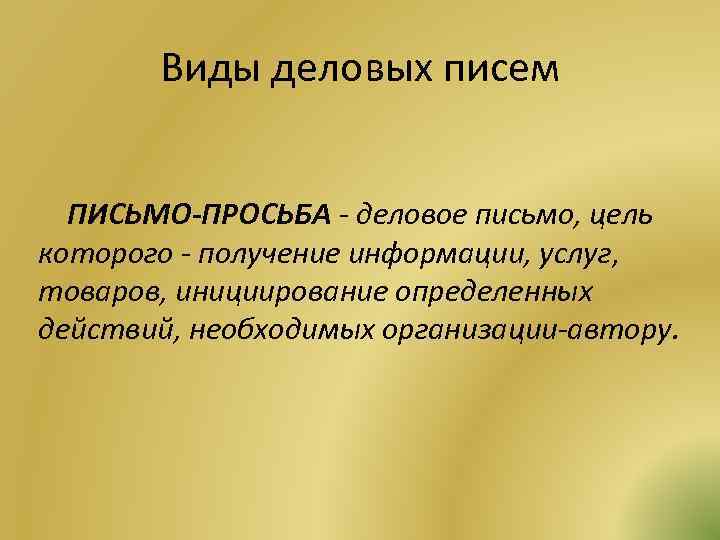 Виды деловых писем

ПИСЬМО-ПРОСЬБА - деловое письмо, цель которого - получение информации, услуг, товаров, инициирование определенных действий, необходимых организации-автору.